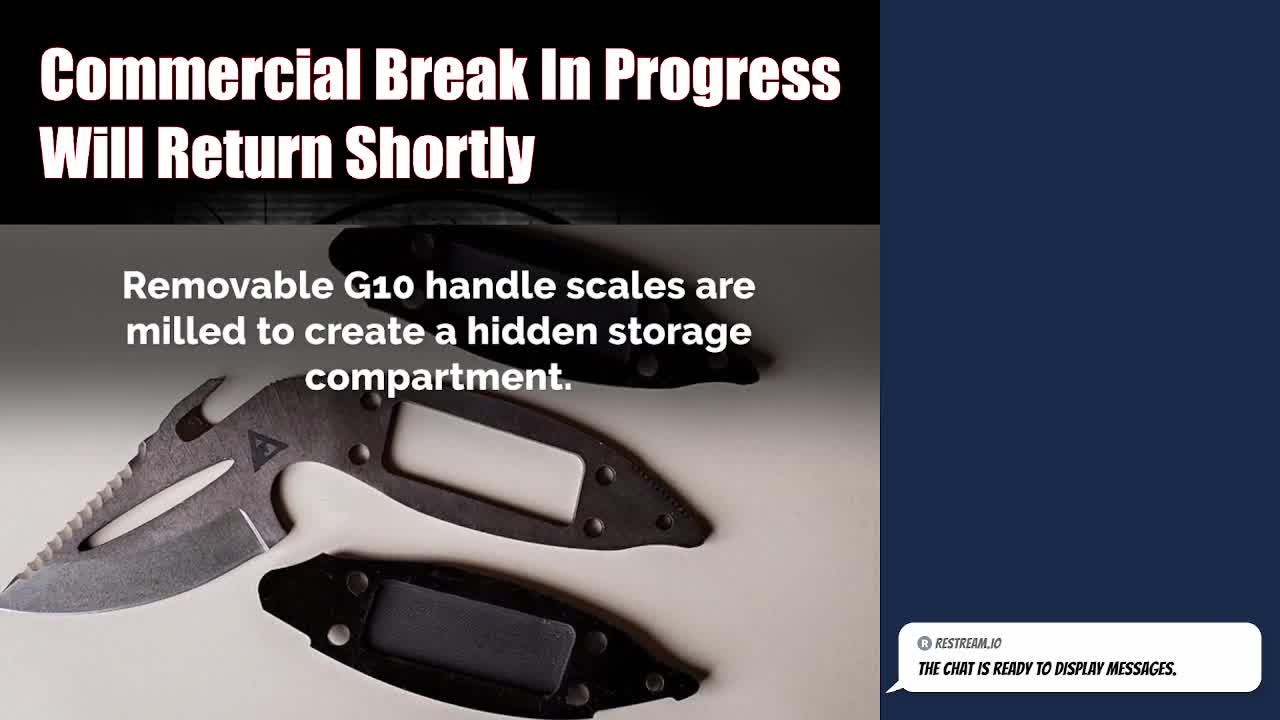 Commercial Break In Progress
Will Return Shortly

Removable G10 handle scales are milled to create a hidden storage compartment.

RESTREAM.IO
THE CHAT IS READY TO DISPLAY MESSAGES.